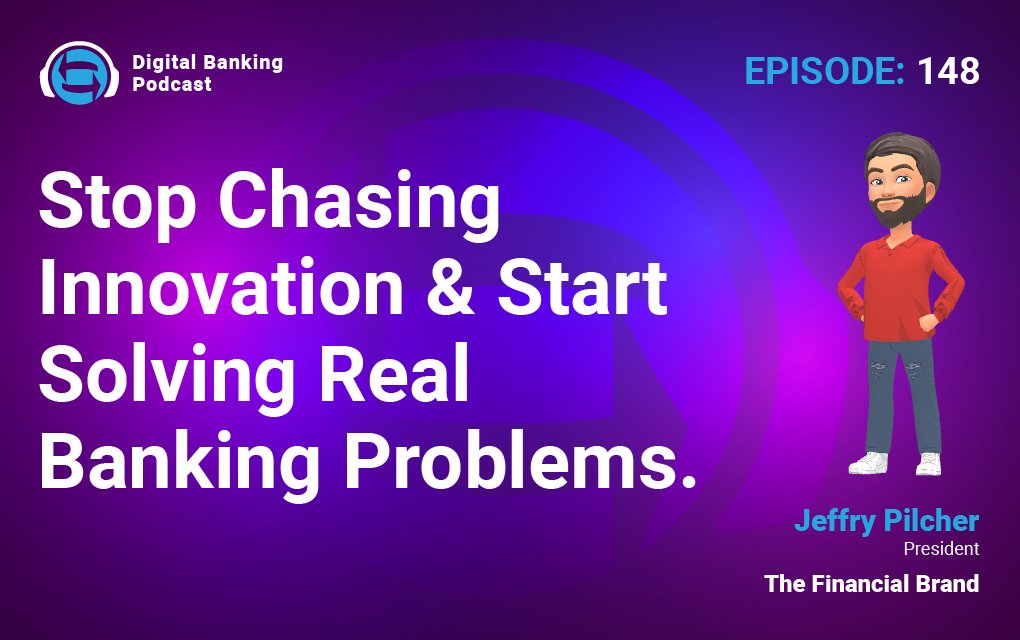 Digital Banking Podcast

EPISODE: 148

Stop Chasing Innovation & Start Solving Real Banking Problems.

Jeffry Pilcher
President
The Financial Brand